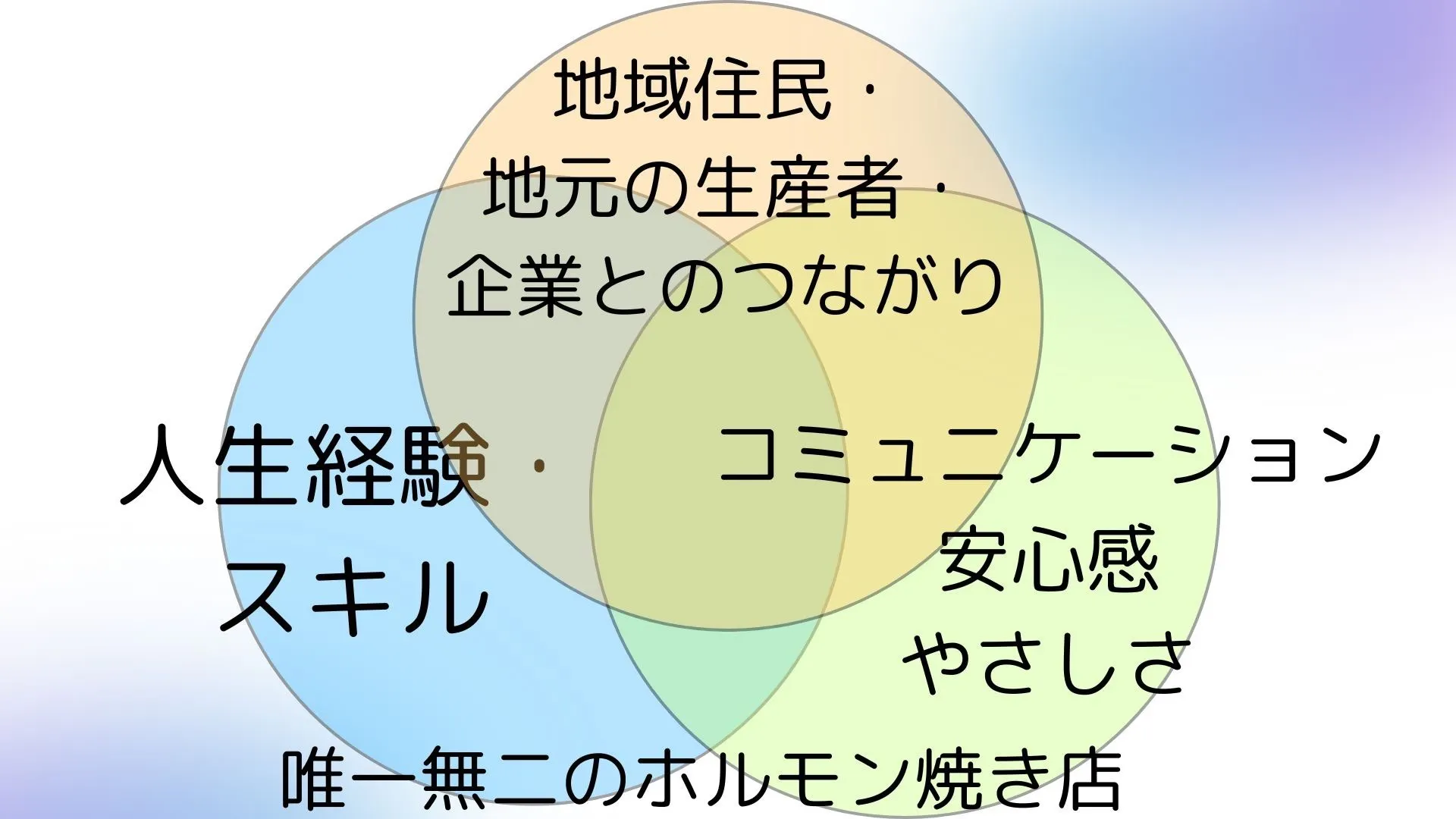 地域住民・
地元の生産者・
企業とのつながり

人生経験・
スキル

コミュニケーション
安心感
やさしさ

唯一無二のホルモン焼き店